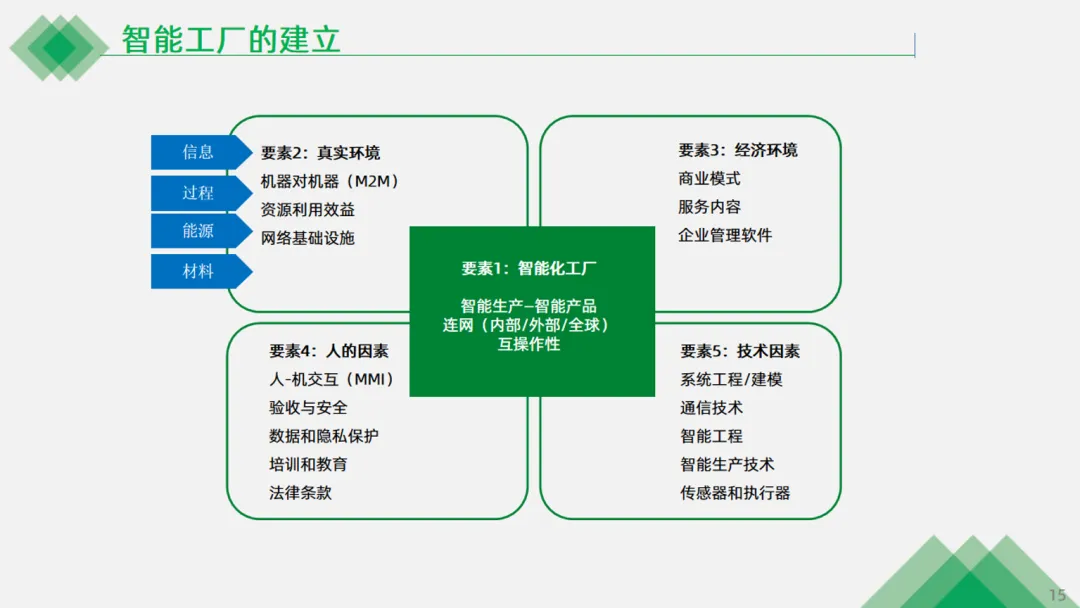 智能工厂的建立

信息
过程
能源
材料

要素2：真实环境
机器对机器（M2M）
资源利用效益
网络基础设施

要素3：经济环境
商业模式
服务内容
企业管理软件

要素1：智能化工厂

智能生产–智能产品
连网（内部/外部/全球）
互操作性

要素4：人的因素
人-机交互（MMI）
验收与安全
数据和隐私保护
培训和教育
法律条款

要素5：技术因素
系统工程/建模
通信技术
智能工程
智能生产技术
传感器和执行器

15